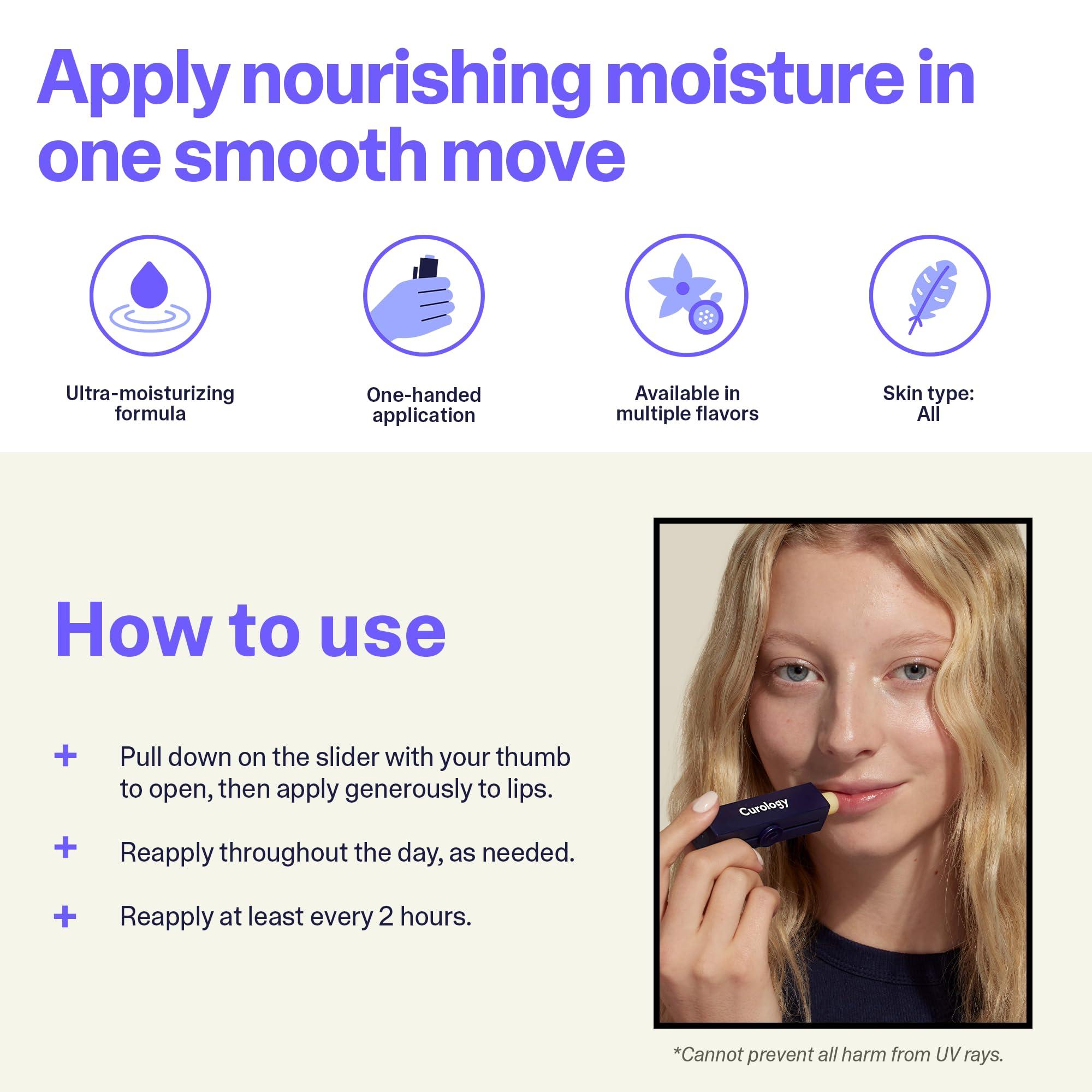 Apply nourishing moisture in one smooth move

Ultra-moisturizing formula

One-handed application

Available in multiple flavors

Skin type: All

How to use

+ Pull down on the slider with your thumb to open, then apply generously to lips.

+ Reapply throughout the day, as needed.

+ Reapply at least every 2 hours.

Curology

*Cannot prevent all harm from UV rays.